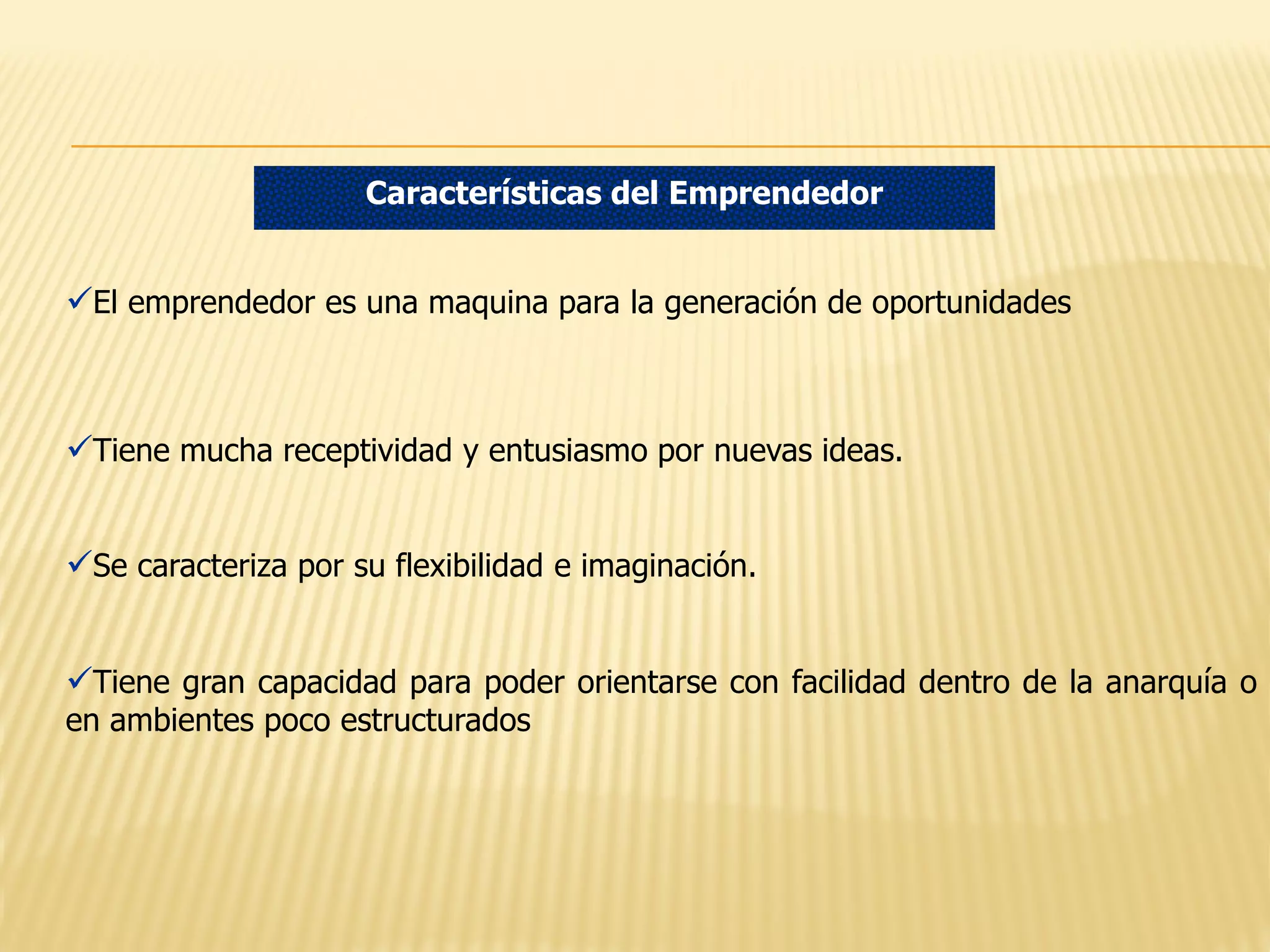 Características del Emprendedor

✓El emprendedor es una maquina para la generación de oportunidades

✓Tiene mucha receptividad y entusiasmo por nuevas ideas.

✓Se caracteriza por su flexibilidad e imaginación.

✓Tiene gran capacidad para poder orientarse con facilidad dentro de la anarquía o en ambientes poco estructurados